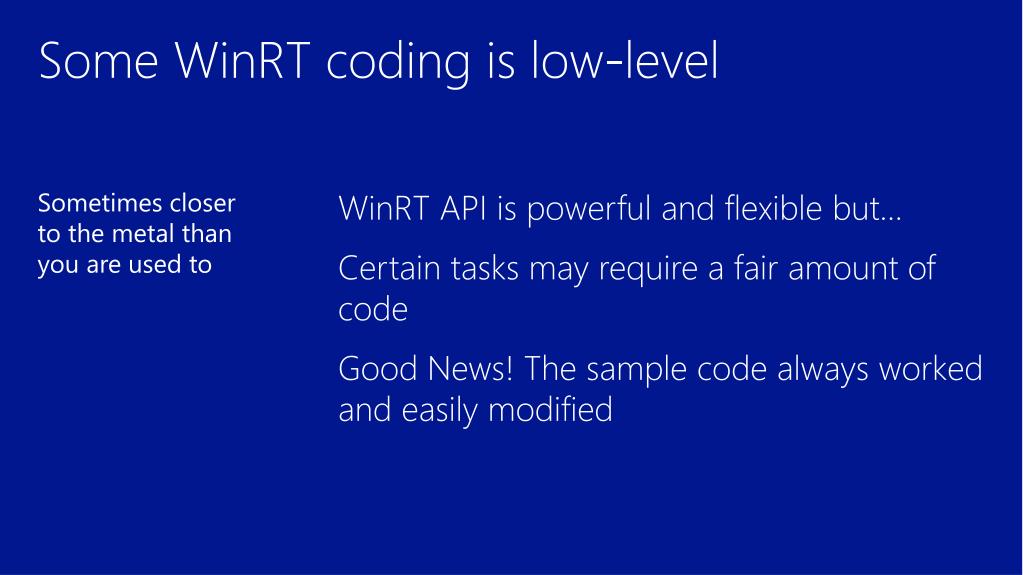 Some WinRT coding is low-level

Sometimes closer to the metal than you are used to

WinRT API is powerful and flexible but…

Certain tasks may require a fair amount of code

Good News! The sample code always worked and easily modified